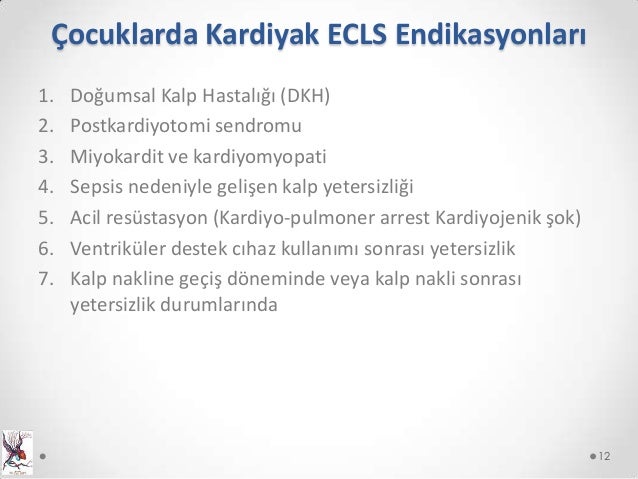 Çocuklarda Kardiyak ECLS Endikasyonları

1. Doğumsal Kalp Hastalığı (DKH)
2. Postkardiyotomi sendromu
3. Miyokardit ve kardiyomyopati
4. Sepsis nedeniyle gelişen kalp yetersizliği
5. Acil resüstasyon (Kardiyo-pulmoner arrest Kardiyojenik şok)
6. Ventriküler destek cıhaz kullanımı sonrası yetersizlik
7. Kalp nakline geçiş döneminde veya kalp nakli sonrası yetersizlik durumlarında

12